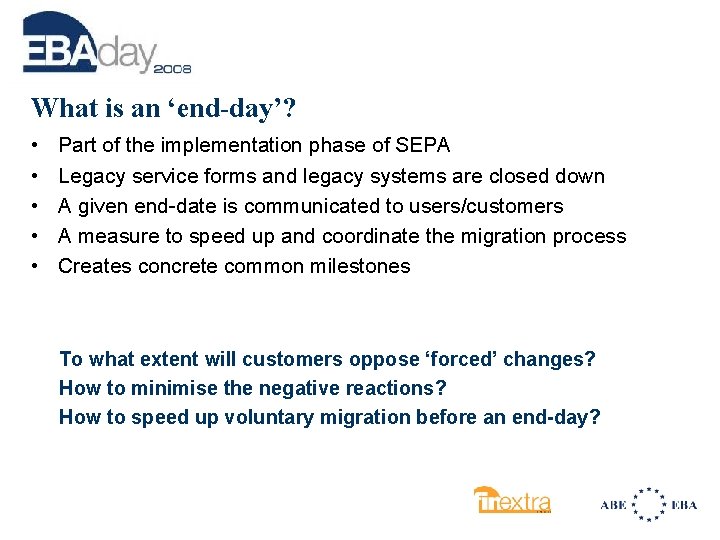 EBAday 2008

What is an ‘end-day’?

• Part of the implementation phase of SEPA
• Legacy service forms and legacy systems are closed down
• A given end-date is communicated to users/customers
• A measure to speed up and coordinate the migration process
• Creates concrete common milestones

To what extent will customers oppose ‘forced’ changes?
How to minimise the negative reactions?
How to speed up voluntary migration before an end-day?

finextra

ABE EBA